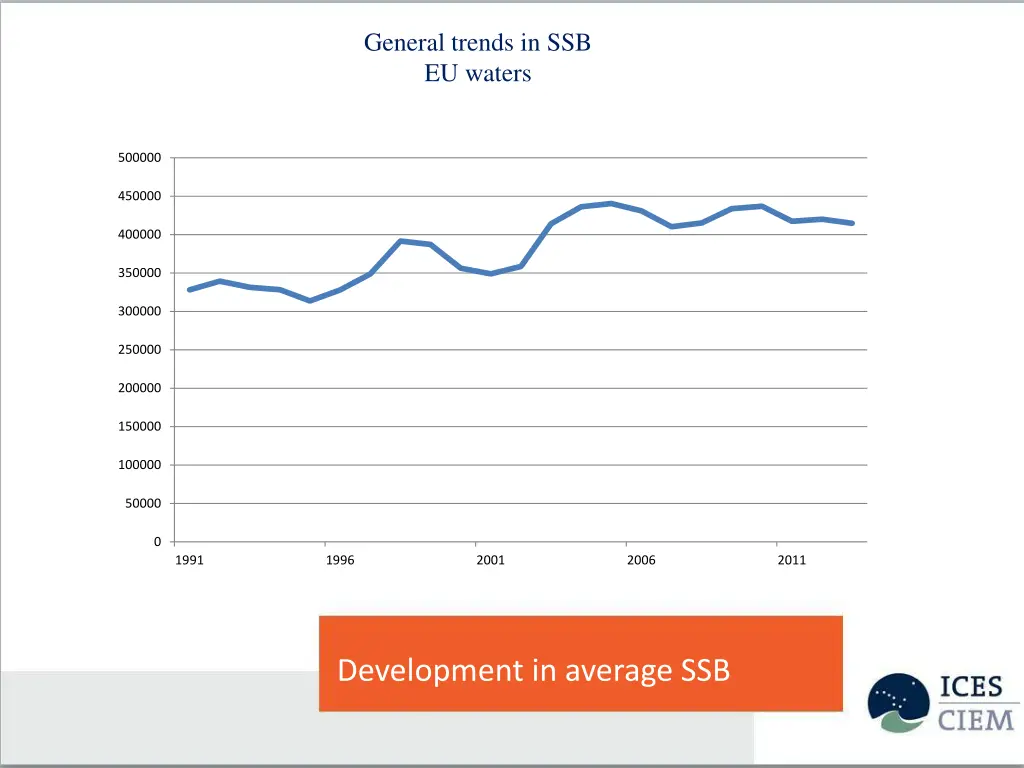 General trends in SSB
EU waters

500000
450000
400000
350000
300000
250000
200000
150000
100000
50000
0

1991 1996 2001 2006 2011

Development in average SSB

ICES
CIEM